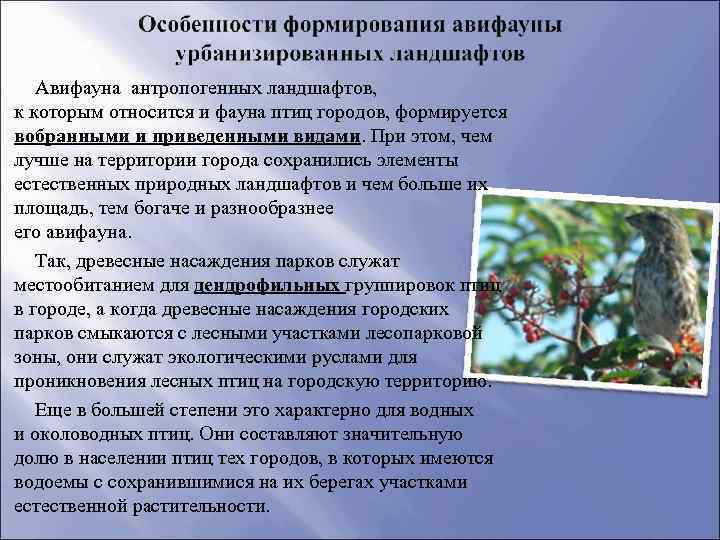 Особенности формирования авифауны урбанизированных ландшафтов

Авифауна антропогенных ландшафтов, к которым относится и фауна птиц городов, формируется вобранными и приведенными видами. При этом, чем лучше на территории города сохранились элементы естественных природных ландшафтов и чем больше их площадь, тем богаче и разнообразнее его авифауна.

Так, древесные насаждения парков служат местообитанием для дендрофильных группировок птиц в городе, а когда древесные насаждения городских парков смыкаются с лесными участками лесопарковой зоны, они служат экологическими руслами для проникновения лесных птиц на городскую территорию.

Еще в большей степени это характерно для водных и околоводных птиц. Они составляют значительную долю в населении птиц тех городов, в которых имеются водоемы с сохранившимися на их берегах участками естественной растительности.